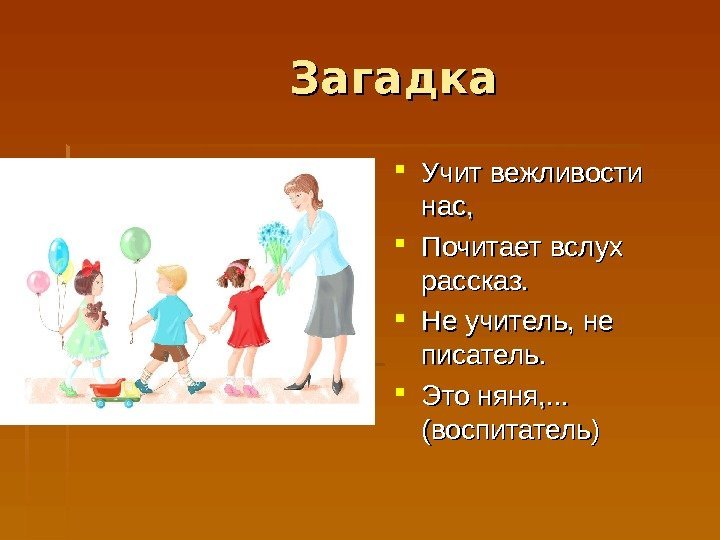 Загадка

- Учит вежливости нас,
- Почитает вслух рассказ.
- Не учитель, не писатель.
- Это няня,... (воспитатель)